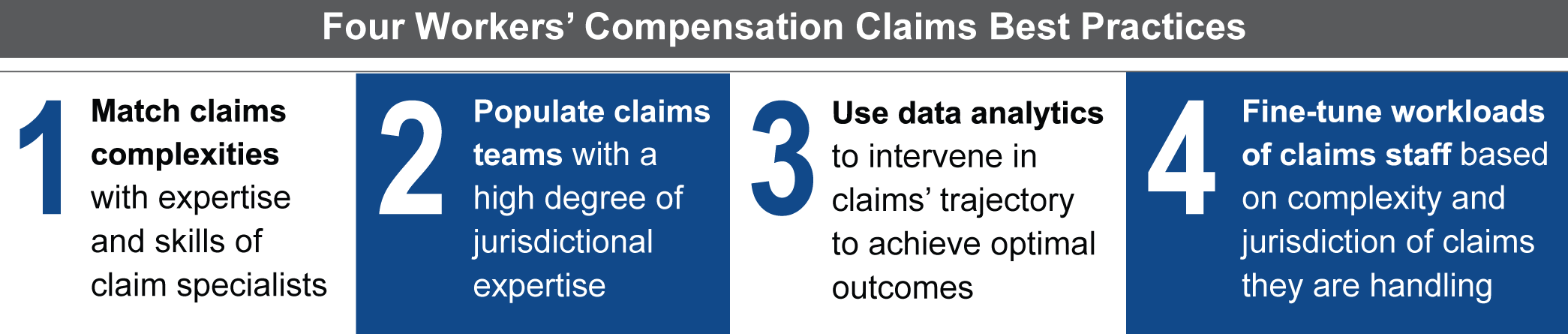 Four Workers’ Compensation Claims Best Practices

1 Match claims complexities with expertise and skills of claim specialists

2 Populate claims teams with a high degree of jurisdictional expertise

3 Use data analytics to intervene in claims’ trajectory to achieve optimal outcomes

4 Fine-tune workloads of claims staff based on complexity and jurisdiction of claims they are handling